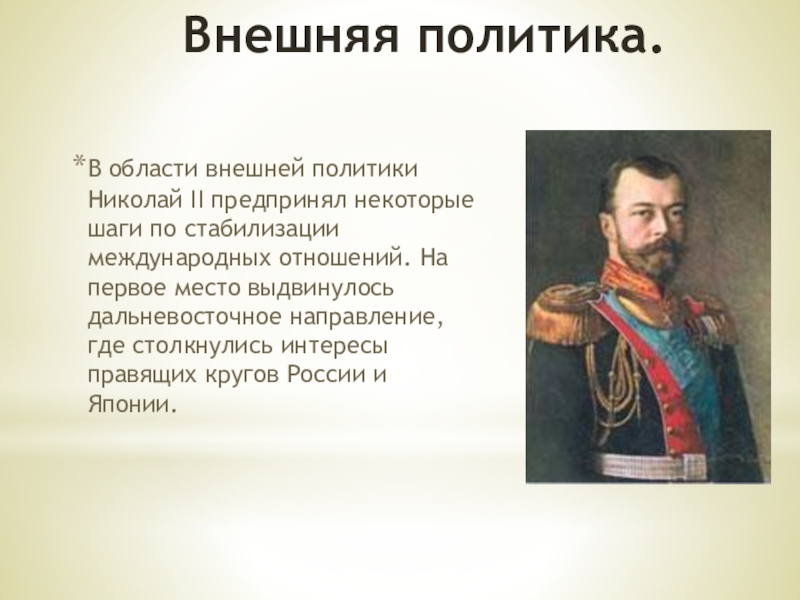 Внешняя политика.

*В области внешней политики Николай II предпринял некоторые шаги по стабилизации международных отношений. На первое место выдвинулось дальневосточное направление, где столкнулись интересы правящих кругов России и Японии.